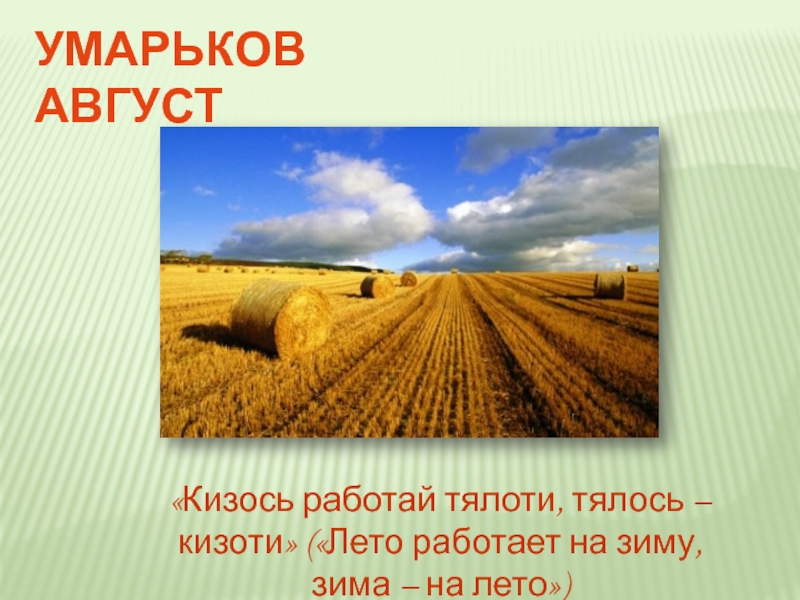 УМАРЬКОВ
АВГУСТ

«Кизось работай тялоти, тялось – кизоти» («Лето работает на зиму, зима – на лето»)